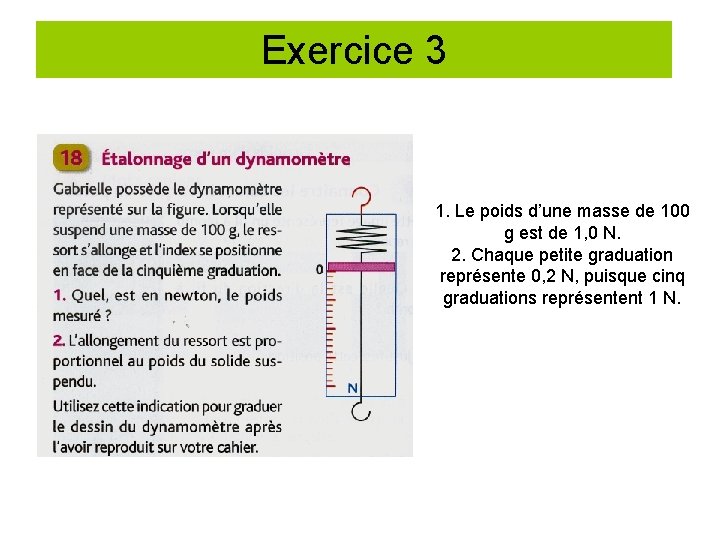 Exercice 3

18 Étalonnage d'un dynamomètre

Gabrielle possède le dynamomètre représenté sur la figure. Lorsqu'elle suspend une masse de 100 g, le ressort s'allonge et l'index se positionne en face de la cinquième graduation.

1. Quel, est en newton, le poids mesuré ?

2. L'allongement du ressort est proportionnel au poids du solide suspendu.

Utilisez cette indication pour graduer le dessin du dynamomètre après l'avoir reproduit sur votre cahier.

0

N

1. Le poids d'une masse de 100 g est de 1,0 N.
2. Chaque petite graduation représente 0,2 N, puisque cinq graduations représentent 1 N.